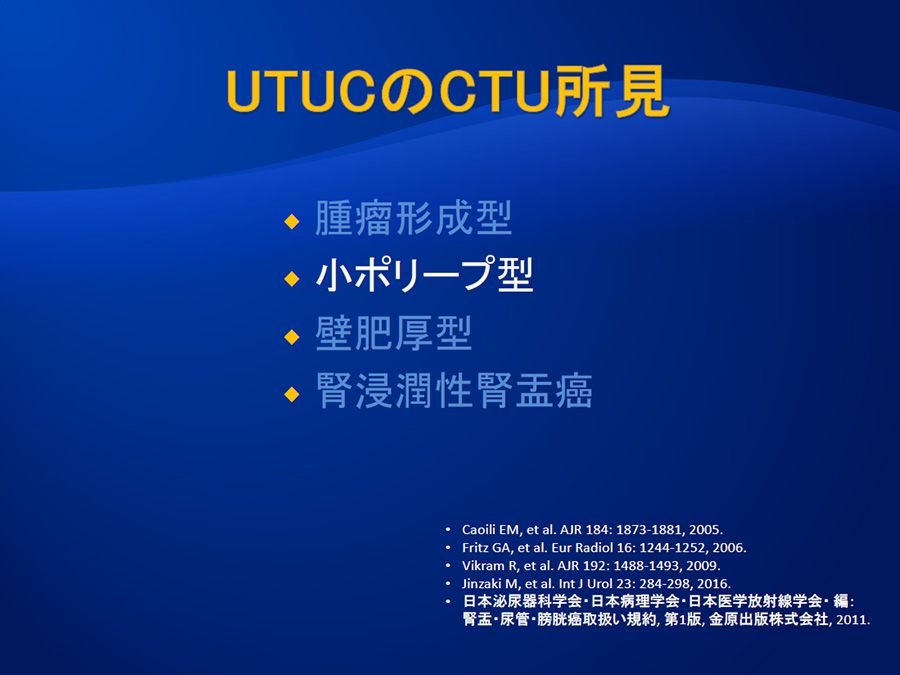 UTUCのCTU所見

◆ 腫瘤形成型
◆ 小ポリープ型
◆ 壁肥厚型
◆ 腎浸潤性腎盂癌

• Caoili EM, et al. AJR 184: 1873-1881, 2005.
• Fritz GA, et al. Eur Radiol 16: 1244-1252, 2006.
• Vikram R, et al. AJR 192: 1488-1493, 2009.
• Jinzaki M, et al. Int J Urol 23: 284-298, 2016.
• 日本泌尿器科学会・日本病理学会・日本医学放射線学会・編: 腎盂・尿管・膀胱癌取扱い規約, 第1版, 金原出版株式会社, 2011.